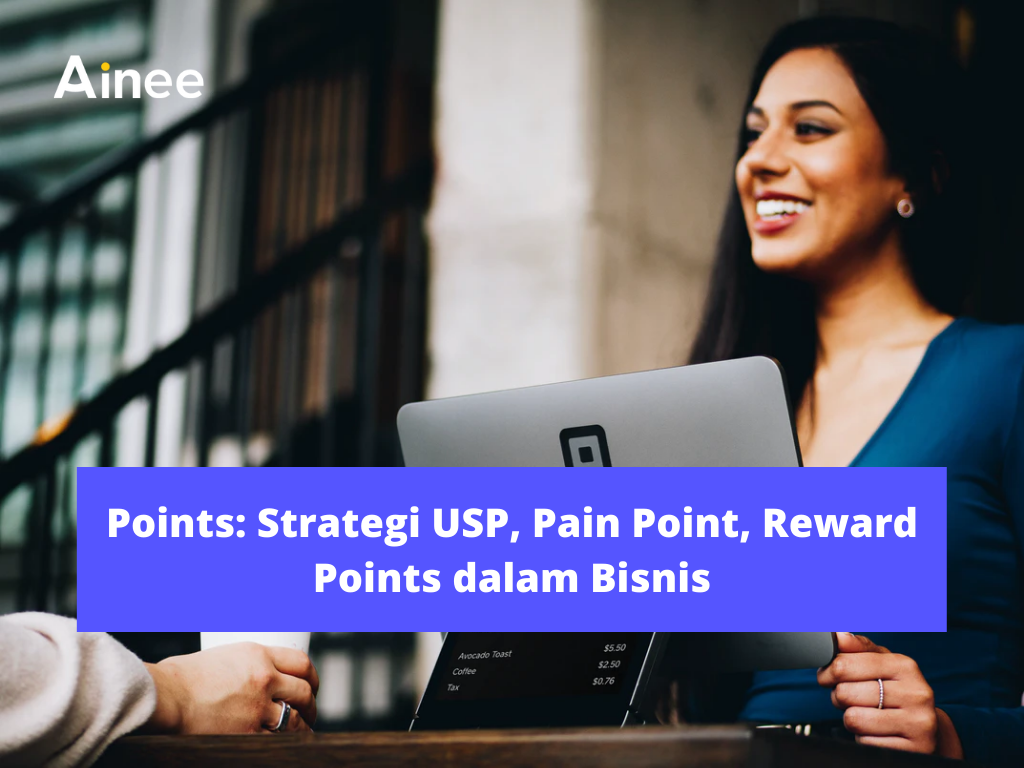 Ainee

Points: Strategi USP, Pain Point, Reward Points dalam Bisnis

Avocado Toast $5.50
Coffee $2.50
Tax $0.76